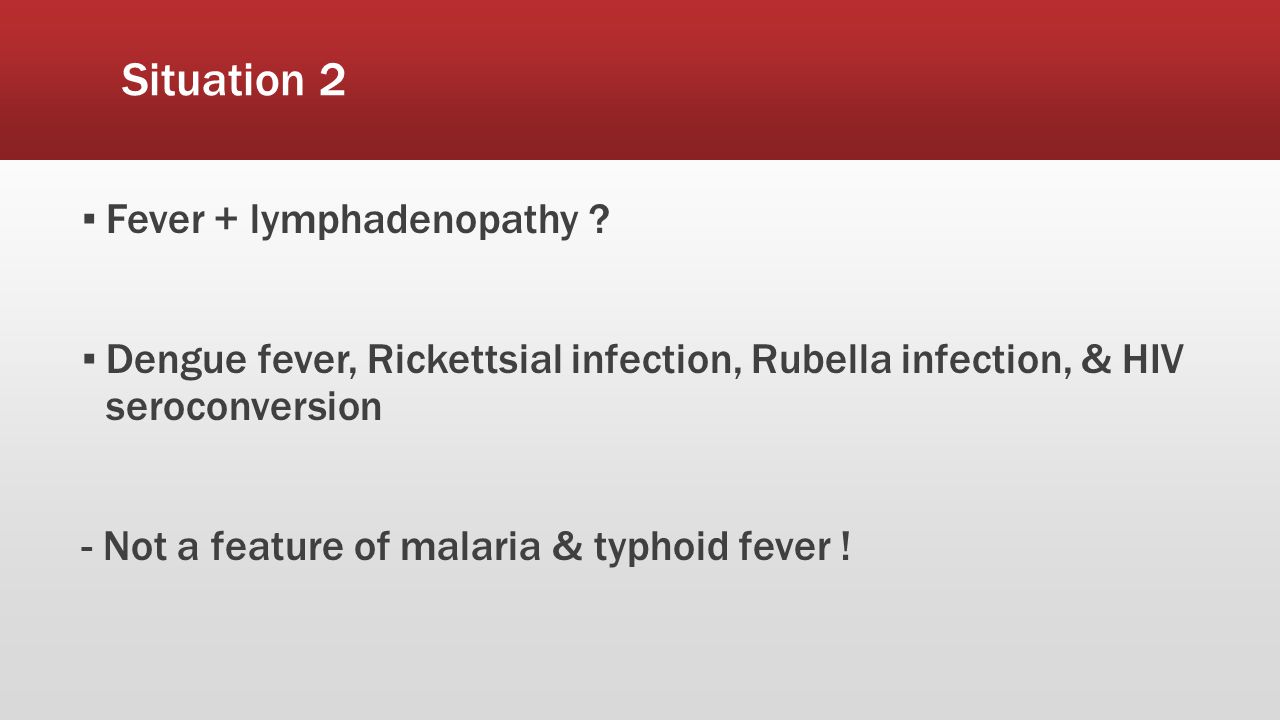 Situation 2

▪ Fever + lymphadenopathy ?

▪ Dengue fever, Rickettsial infection, Rubella infection, & HIV seroconversion

- Not a feature of malaria & typhoid fever !